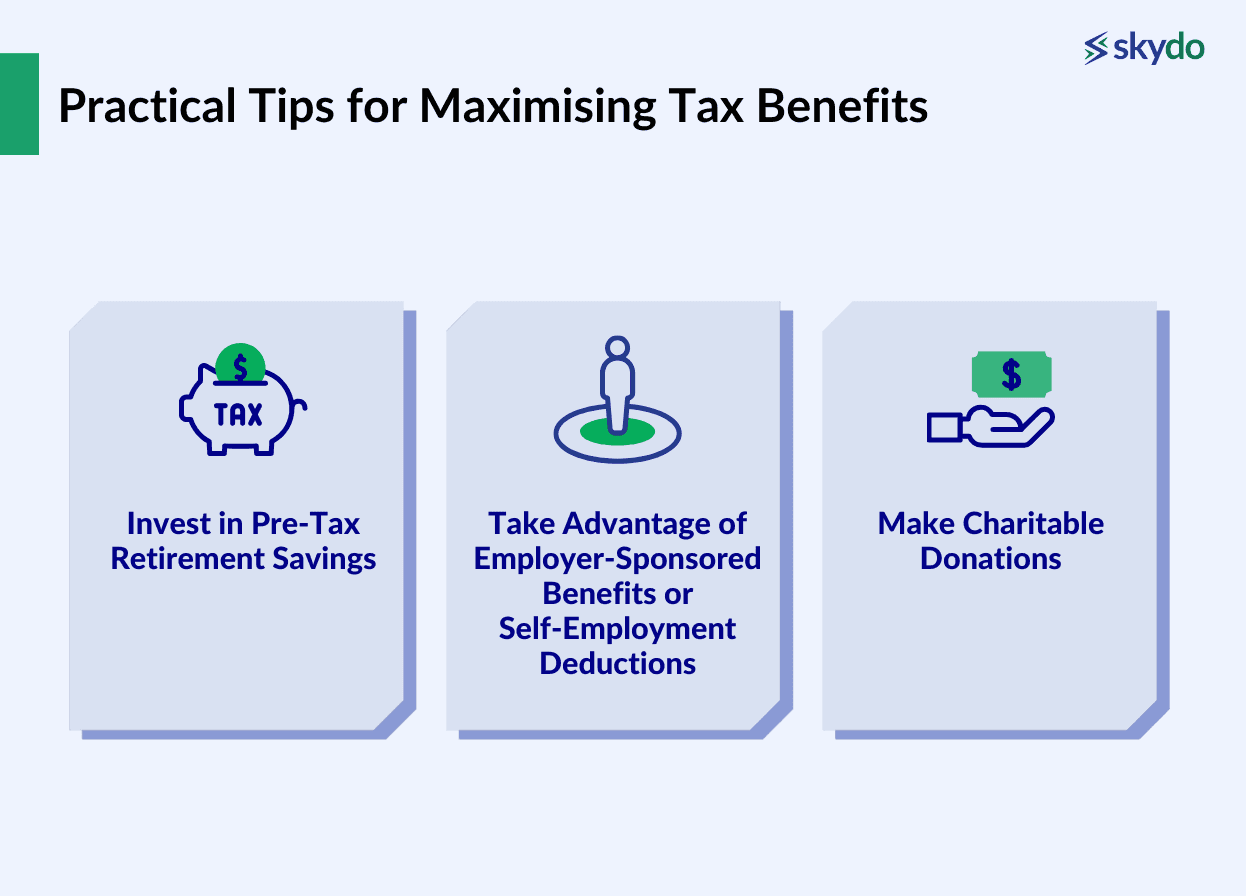 skydo

Practical Tips for Maximising Tax Benefits

$ TAX

Invest in Pre-Tax Retirement Savings

Take Advantage of Employer-Sponsored Benefits or Self-Employment Deductions

$

Make Charitable Donations